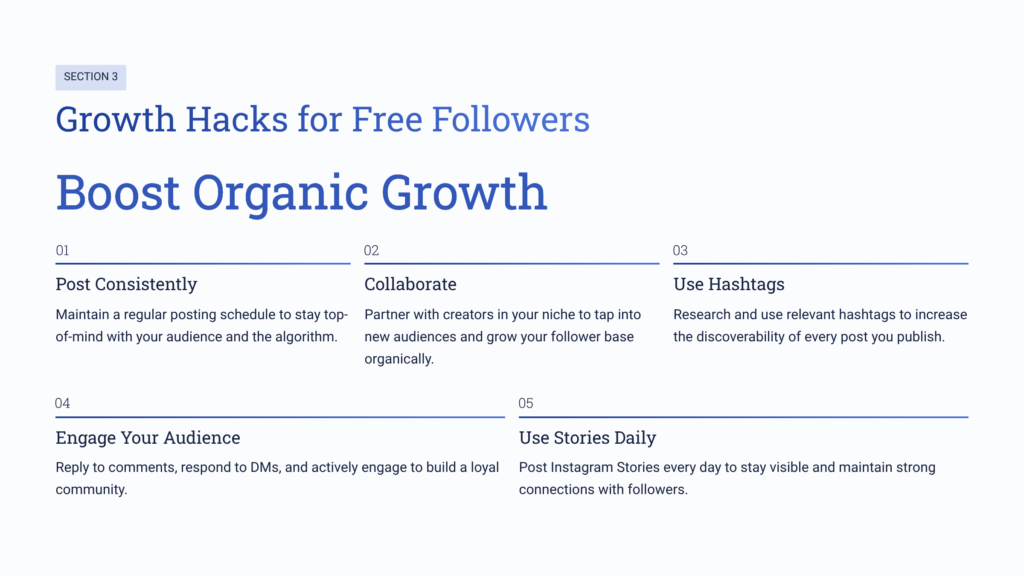 SECTION 3

Growth Hacks for Free Followers

Boost Organic Growth

01

Post Consistently

Maintain a regular posting schedule to stay top-of-mind with your audience and the algorithm.

02

Collaborate

Partner with creators in your niche to tap into new audiences and grow your follower base organically.

03

Use Hashtags

Research and use relevant hashtags to increase the discoverability of every post you publish.

04

Engage Your Audience

Reply to comments, respond to DMs, and actively engage to build a loyal community.

05

Use Stories Daily

Post Instagram Stories every day to stay visible and maintain strong connections with followers.